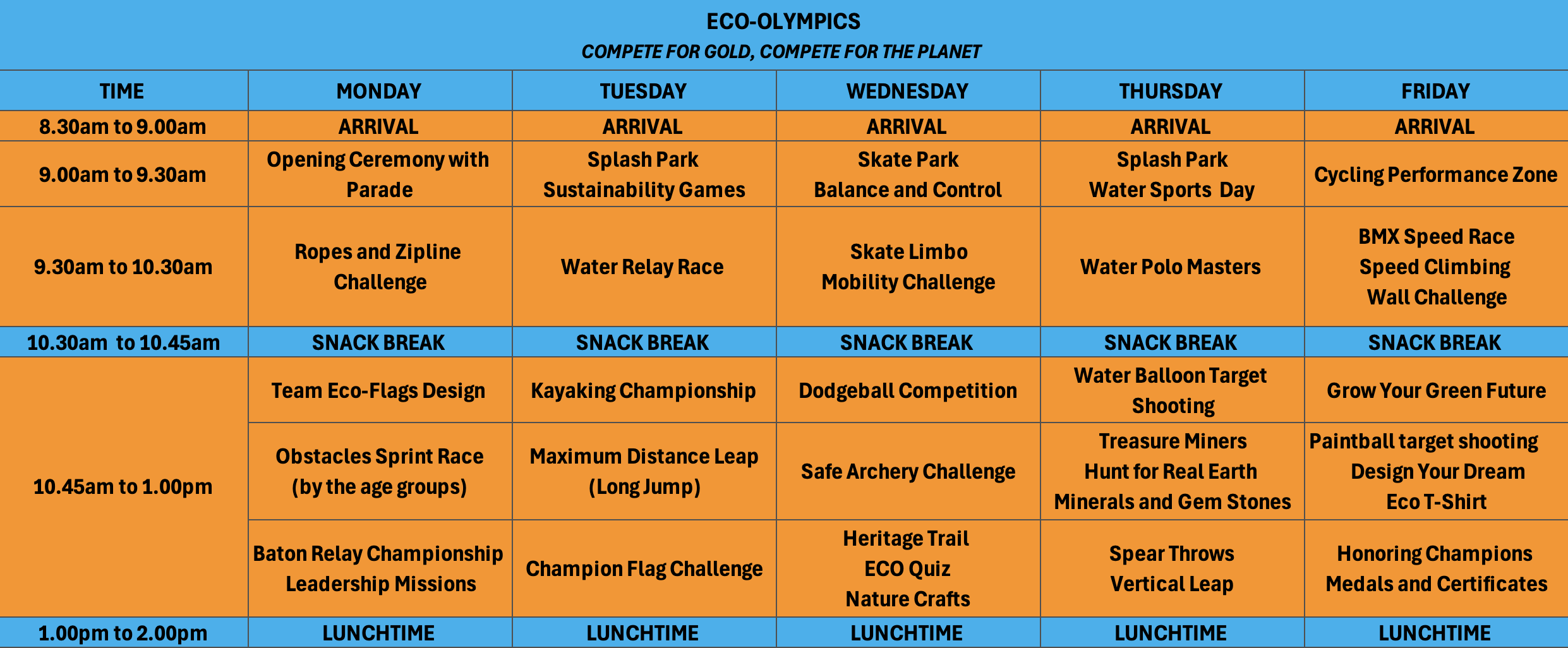 ECO-OLYMPICS
COMPETE FOR GOLD, COMPETE FOR THE PLANET

| TIME | MONDAY | TUESDAY | WEDNESDAY | THURSDAY | FRIDAY |
|---|---|---|---|---|---|
| 8.30am to 9.00am | ARRIVAL | ARRIVAL | ARRIVAL | ARRIVAL | ARRIVAL |
| 9.00am to 9.30am | Opening Ceremony with Parade | Splash Park Sustainability Games | Skate Park Balance and Control | Splash Park Water Sports Day | Cycling Performance Zone |
| 9.30am to 10.30am | Ropes and Zipline Challenge | Water Relay Race | Skate Limbo Mobility Challenge | Water Polo Masters | BMX Speed Race Speed Climbing Wall Challenge |
| 10.30am to 10.45am | SNACK BREAK | SNACK BREAK | SNACK BREAK | SNACK BREAK | SNACK BREAK |
| 10.45am to 1.00pm | Team Eco-Flags Design | Kayaking Championship | Dodgeball Competition | Water Balloon Target Shooting | Grow Your Green Future |
| | Obstacles Sprint Race (by the age groups) | Maximum Distance Leap (Long Jump) | Safe Archery Challenge | Treasure Miners Hunt for Real Earth Minerals and Gem Stones | Paintball target shooting Design Your Dream Eco T-Shirt |
| | Baton Relay Championship Leadership Missions | Champion Flag Challenge | Heritage Trail ECO Quiz Nature Crafts | Spear Throws Vertical Leap | Honoring Champions Medals and Certificates |
| 1.00pm to 2.00pm | LUNCHTIME | LUNCHTIME | LUNCHTIME | LUNCHTIME | LUNCHTIME |